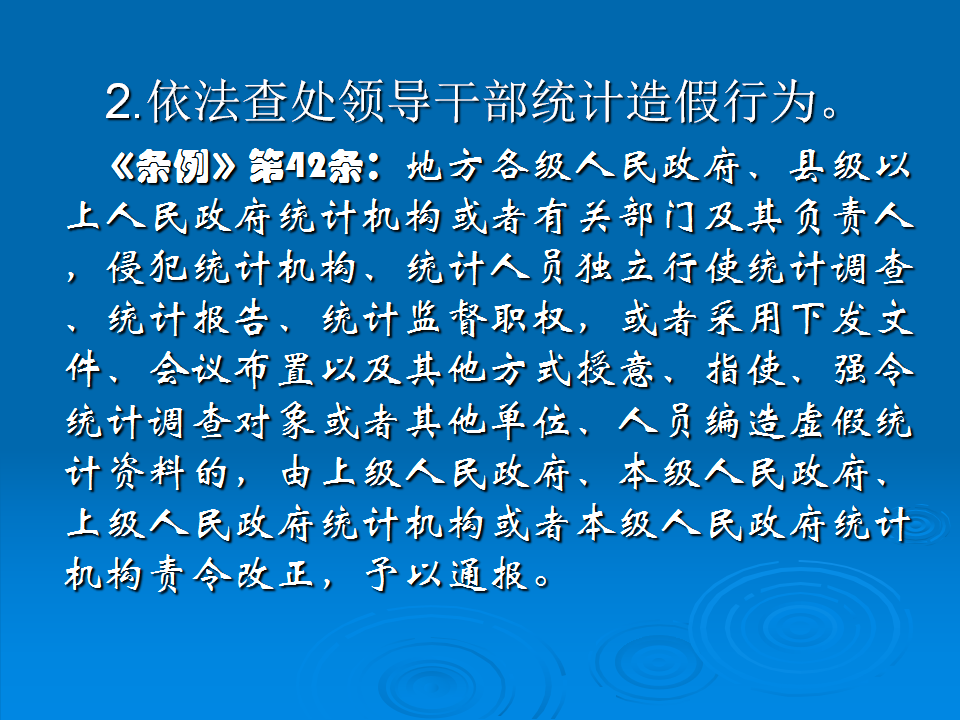 2.依法查处领导干部统计造假行为。

《条例》第42条：地方各级人民政府、县级以上人民政府统计机构或者有关部门及其负责人，侵犯统计机构、统计人员独立行使统计调查、统计报告、统计监督职权，或者采用下发文件、会议布置以及其他方式授意、指使、强令统计调查对象或者其他单位、人员编造虚假统计资料的，由上级人民政府、本级人民政府、上级人民政府统计机构或者本级人民政府统计机构责令改正，予以通报。